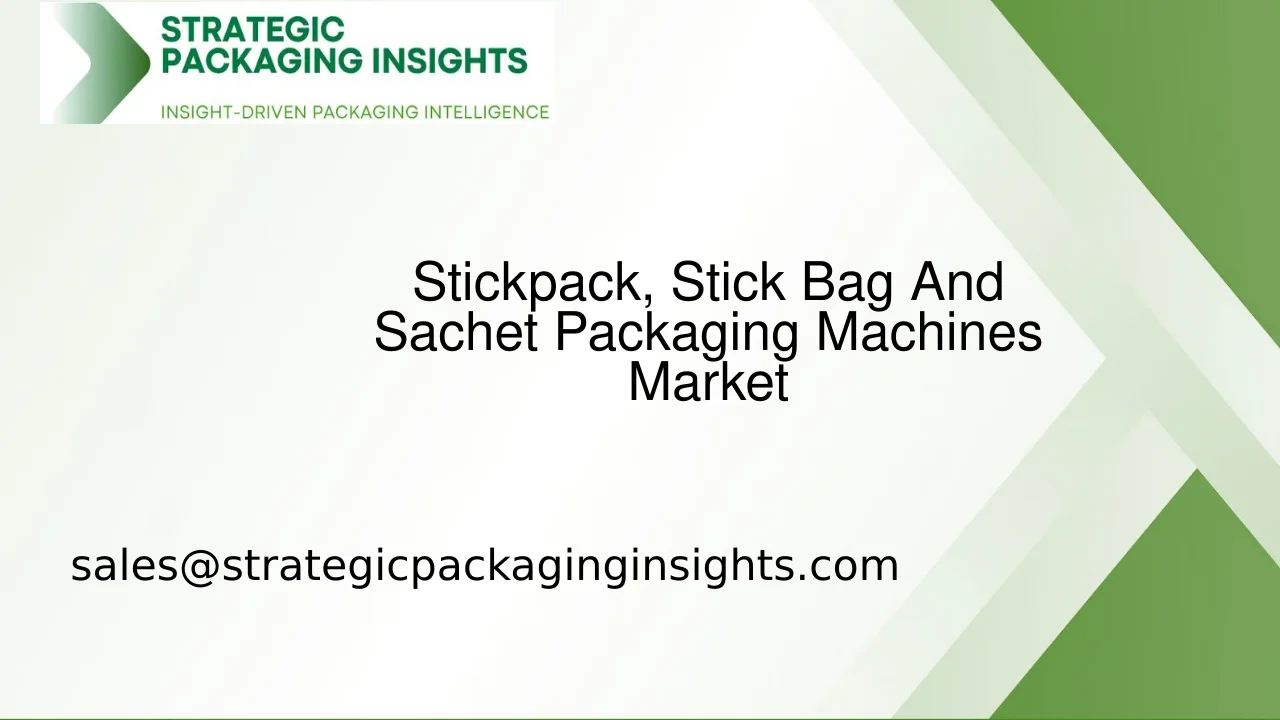 STRATEGIC PACKAGING INSIGHTS

INSIGHT-DRIVEN PACKAGING INTELLIGENCE

Stickpack, Stick Bag And Sachet Packaging Machines Market

sales@strategicpackaginginsights.com